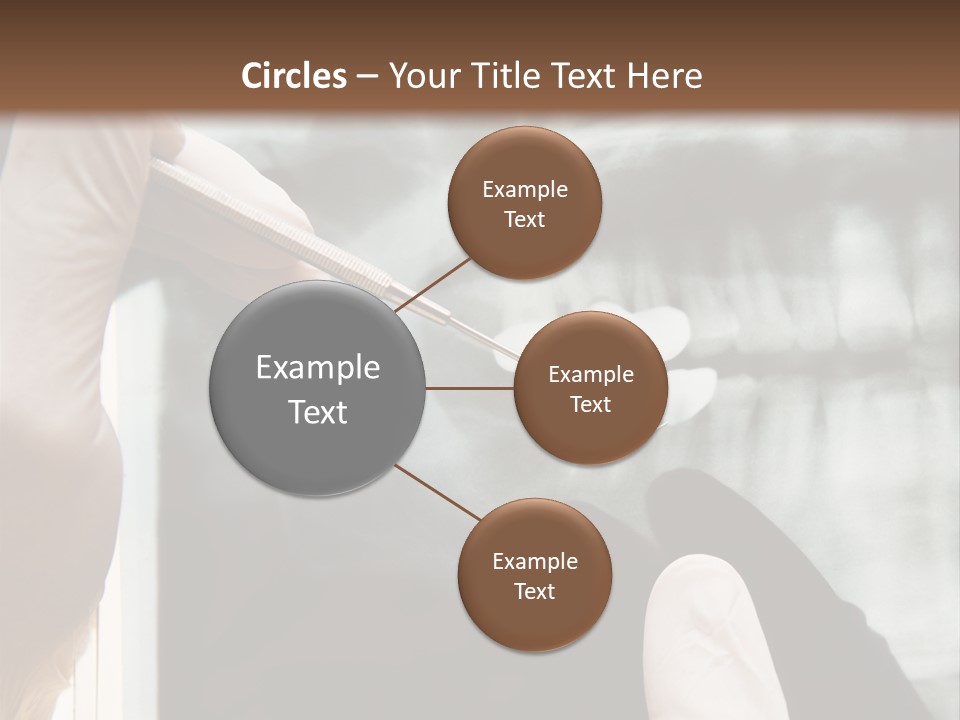 Circles – Your Title Text Here

Example Text

Example Text

Example Text

Example Text